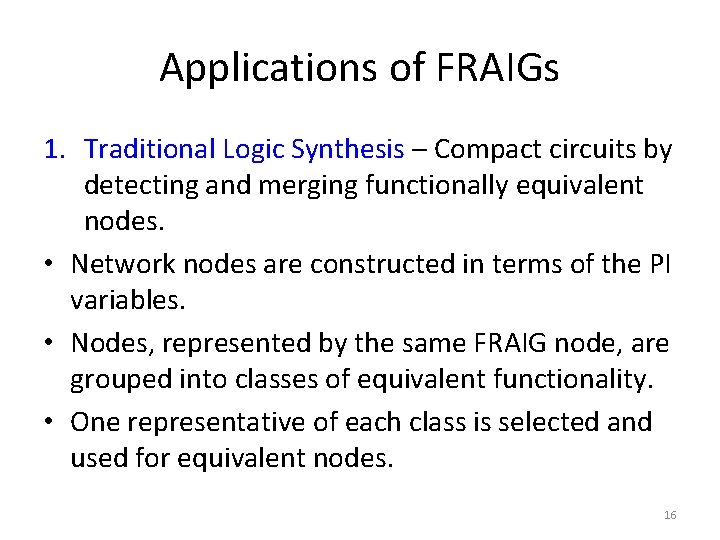 Applications of FRAIGs

1. Traditional Logic Synthesis – Compact circuits by detecting and merging functionally equivalent nodes.

• Network nodes are constructed in terms of the PI variables.

• Nodes, represented by the same FRAIG node, are grouped into classes of equivalent functionality.

• One representative of each class is selected and used for equivalent nodes.

16